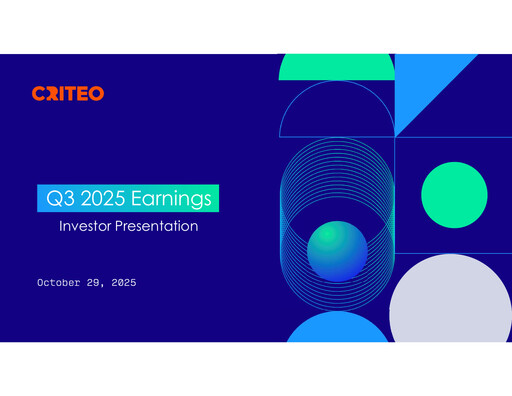 CRITEO

Q3 2025 Earnings

Investor Presentation

October 29, 2025